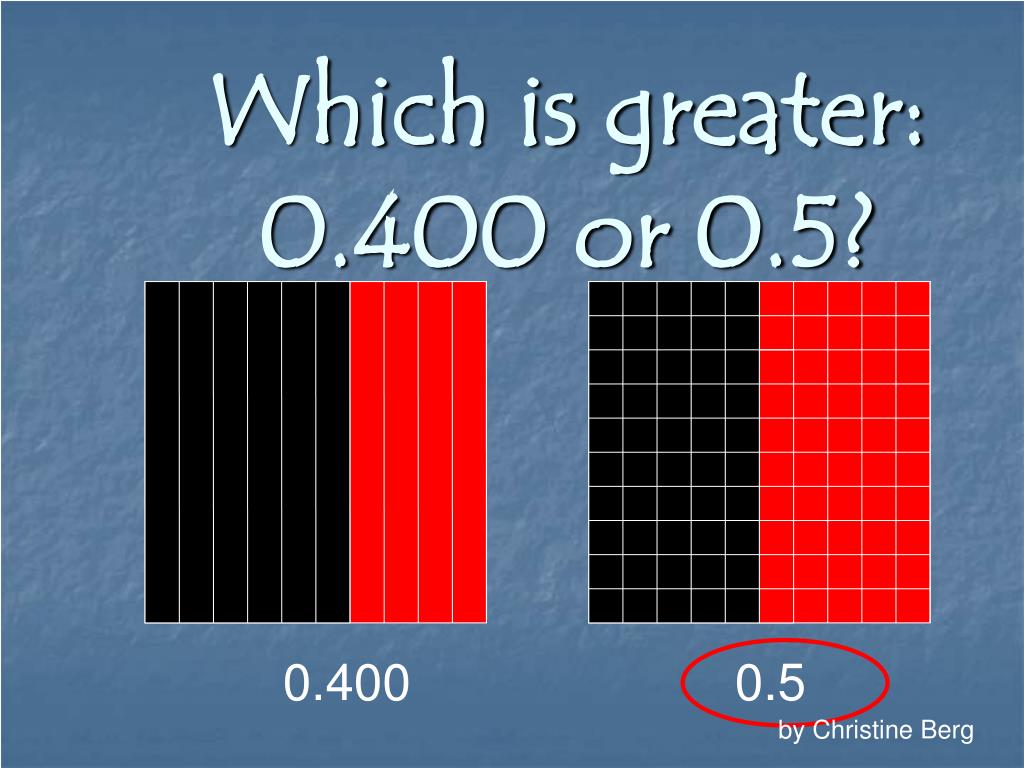 Which is greater: 0.400 or 0.5?

0.400

0.5

by Christine Berg